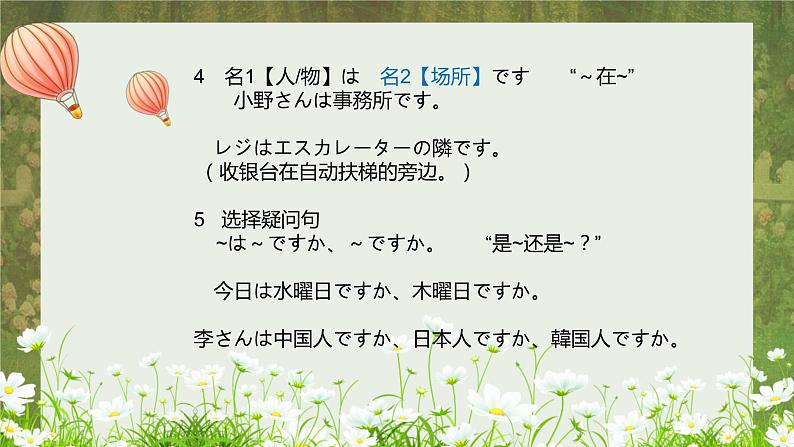 4 名1【人/物】は 名2【场所】です “～在~”
小野さんは事務所です。

レジはエスカレーターの隣です。
（收银台在自动扶梯的旁边。）

5 选择疑问句
~は～ですか、～ですか。 “是~还是~？”

今日は水曜日ですか、木曜日ですか。

李さんは中国人ですか、日本人ですか、韓国人ですか。